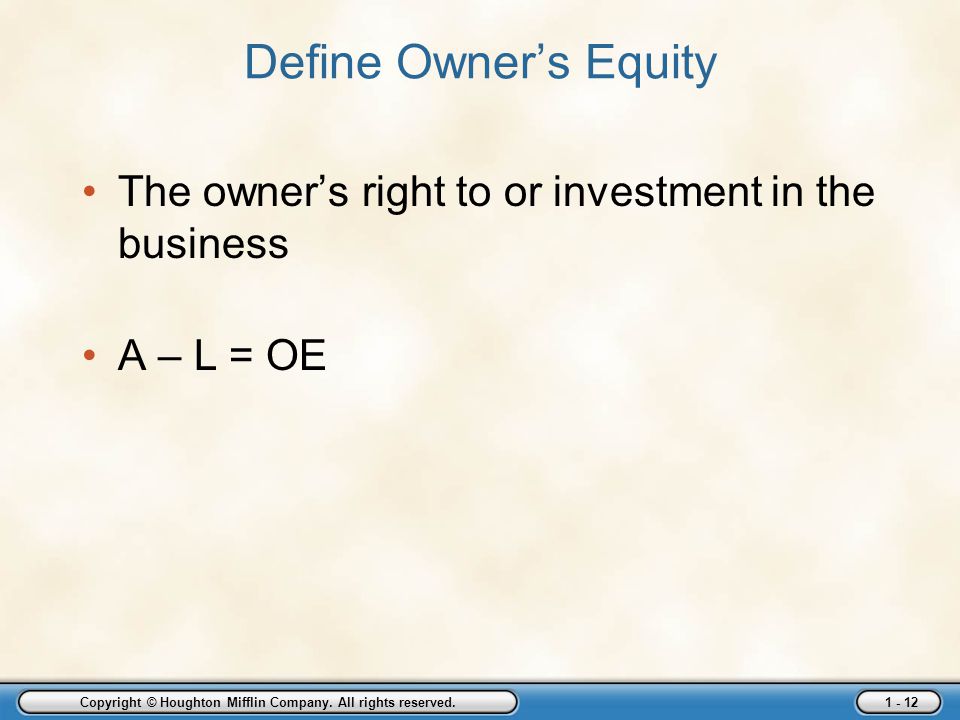 Define Owner’s Equity

• The owner’s right to or investment in the business

• A – L = OE

Copyright © Houghton Mifflin Company. All rights reserved.

1 - 12